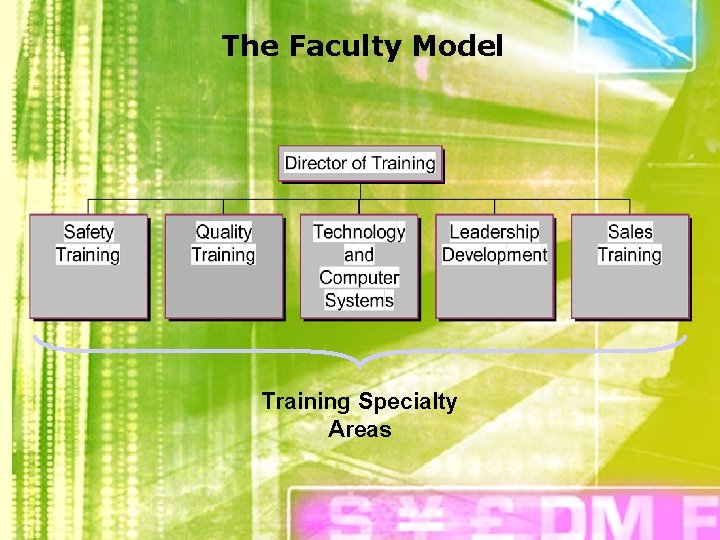 The Faculty Model

Director of Training

Safety Training

Quality Training

Technology and Computer Systems

Leadership Development

Sales Training

Training Specialty Areas

$ ¥ £ DM F